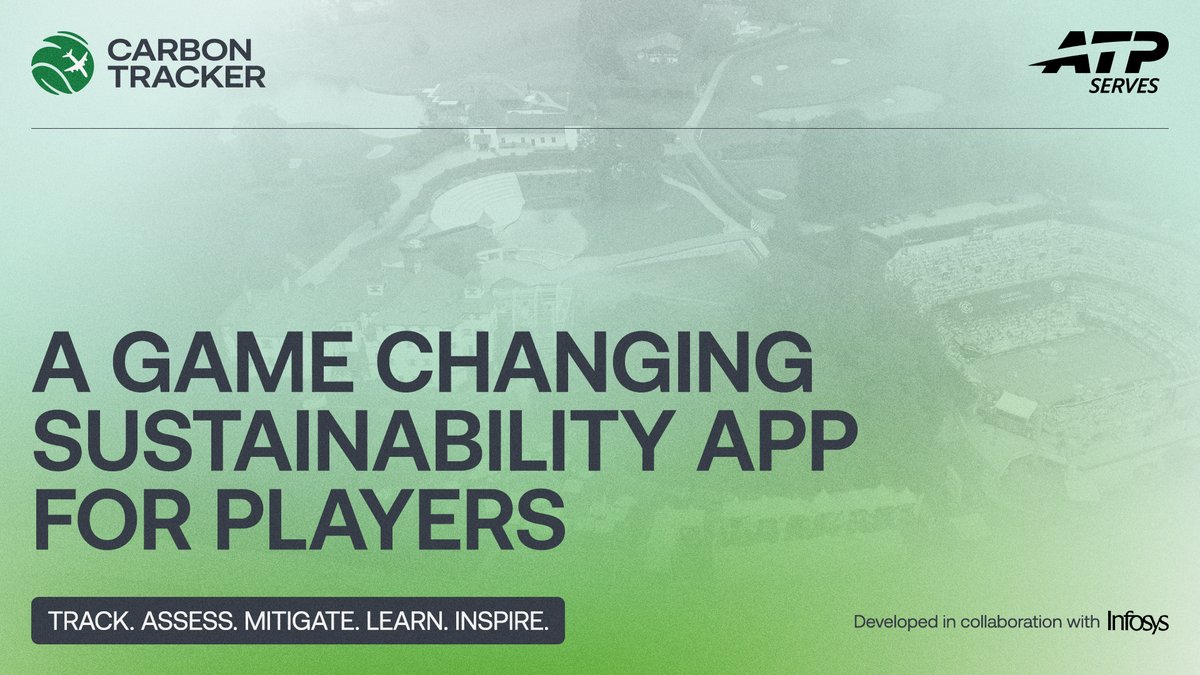 CARBON TRACKER

ATP SERVES

A GAME CHANGING SUSTAINABILITY APP FOR PLAYERS

TRACK. ASSESS. MITIGATE. LEARN. INSPIRE.

Developed in collaboration with Infosys